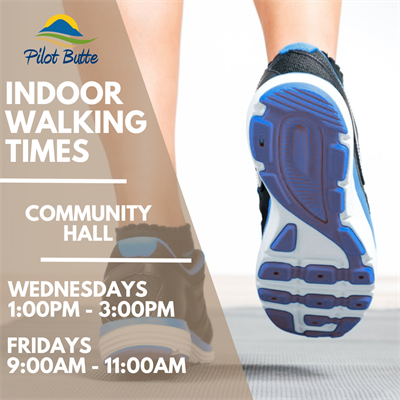 Pilot Butte

INDOOR WALKING TIMES

COMMUNITY HALL

WEDNESDAYS
1:00PM - 3:00PM

FRIDAYS
9:00AM - 11:00AM